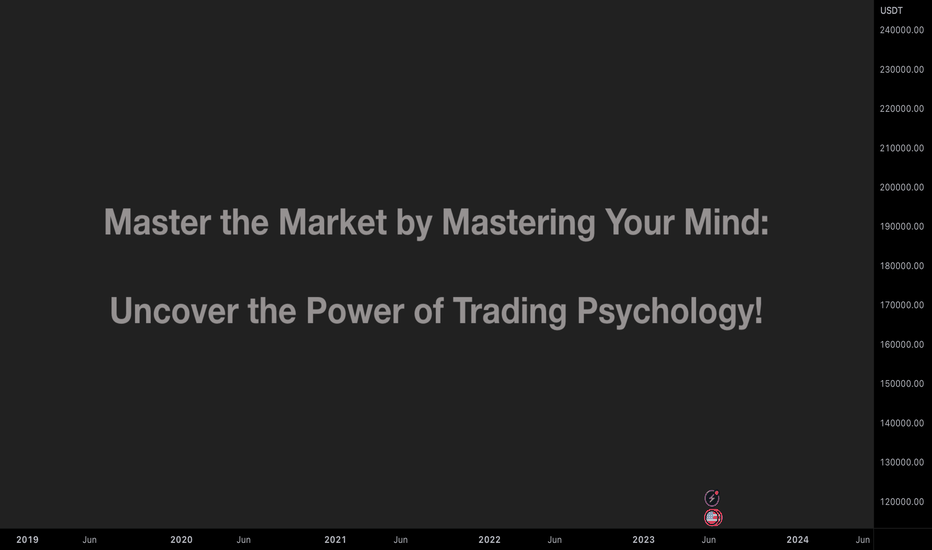 Master the Market by Mastering Your Mind:

Uncover the Power of Trading Psychology!

USDT
240000.00
230000.00
220000.00
210000.00
200000.00
190000.00
180000.00
170000.00
160000.00
150000.00
140000.00
130000.00
120000.00

2019 Jun 2020 Jun 2021 Jun 2022 Jun 2023 Jun 2024 Jun